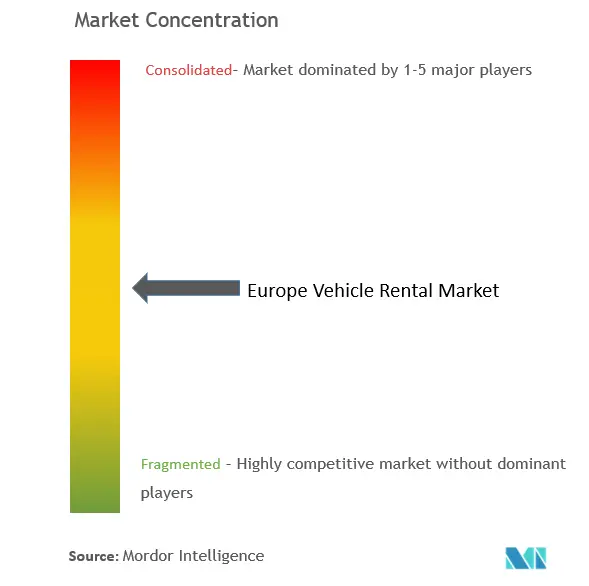 Market Concentration

Consolidated- Market dominated by 1-5 major players

Europe Vehicle Rental Market

Fragmented - Highly competitive market without dominant players

Source: Mordor Intelligence